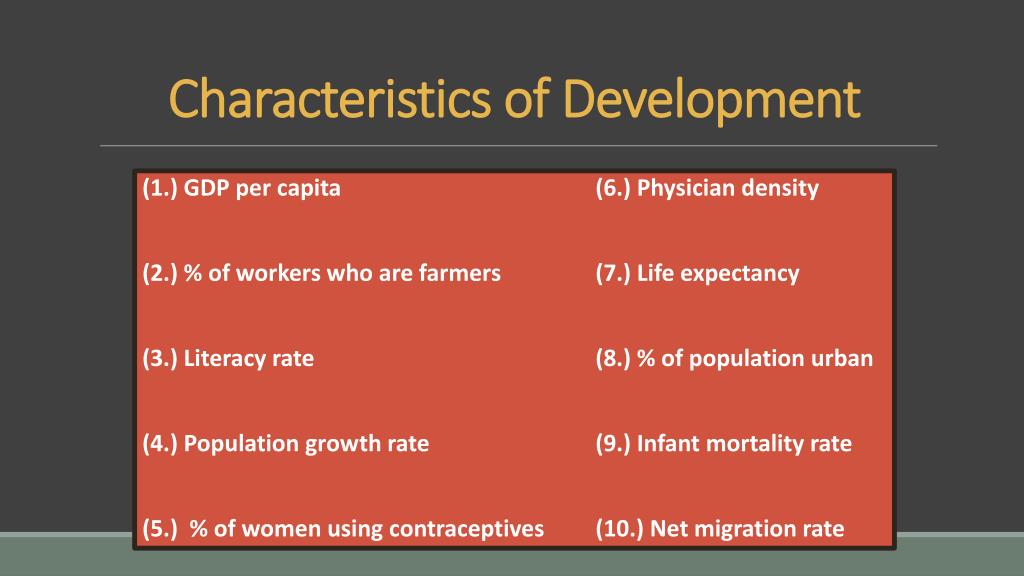 Characteristics of Development

(1.) GDP per capita

(2.) % of workers who are farmers

(3.) Literacy rate

(4.) Population growth rate

(5.) % of women using contraceptives

(6.) Physician density

(7.) Life expectancy

(8.) % of population urban

(9.) Infant mortality rate

(10.) Net migration rate